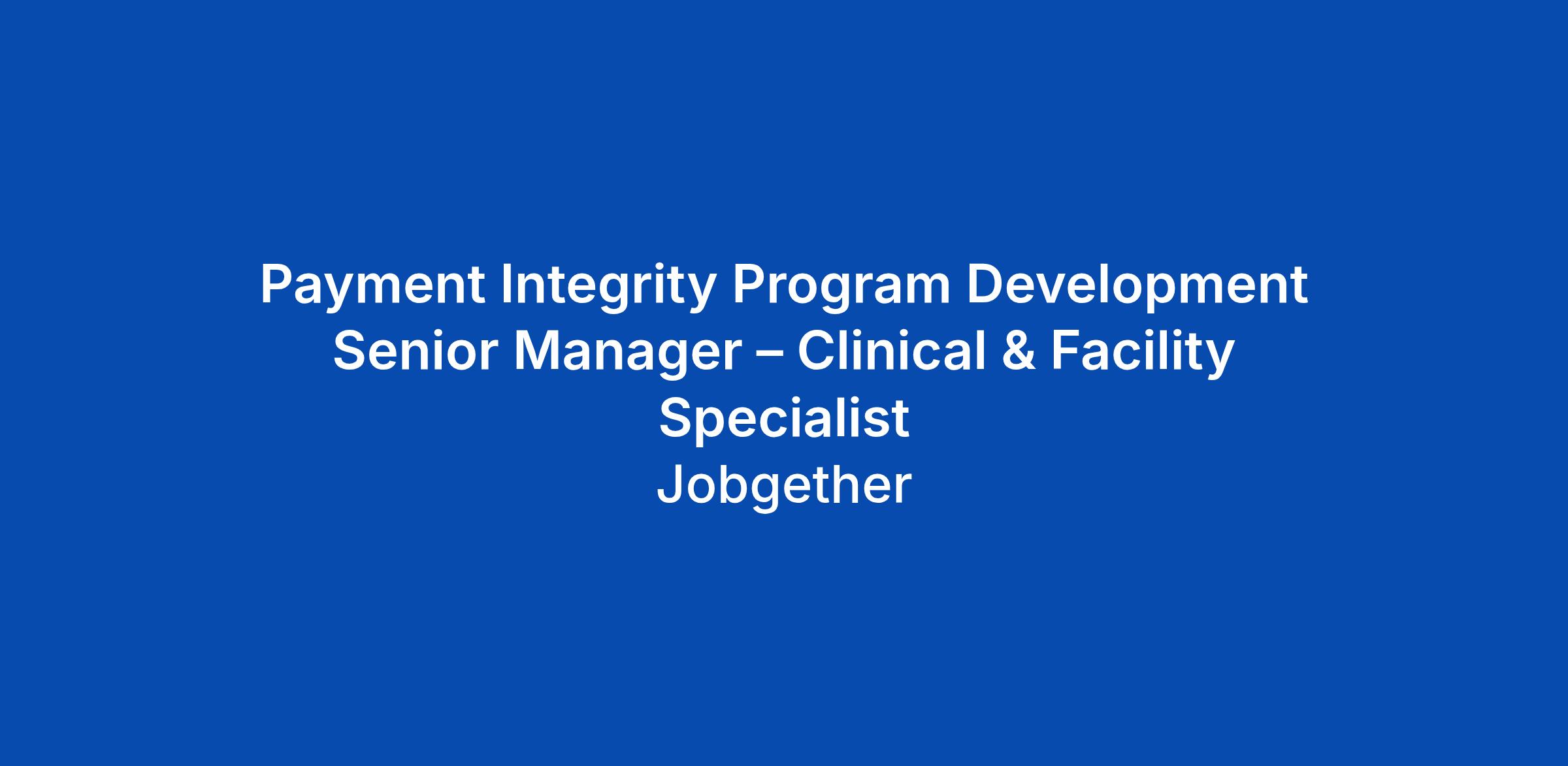 Payment Integrity Program Development Senior Manager – Clinical & Facility Specialist

Jobgether